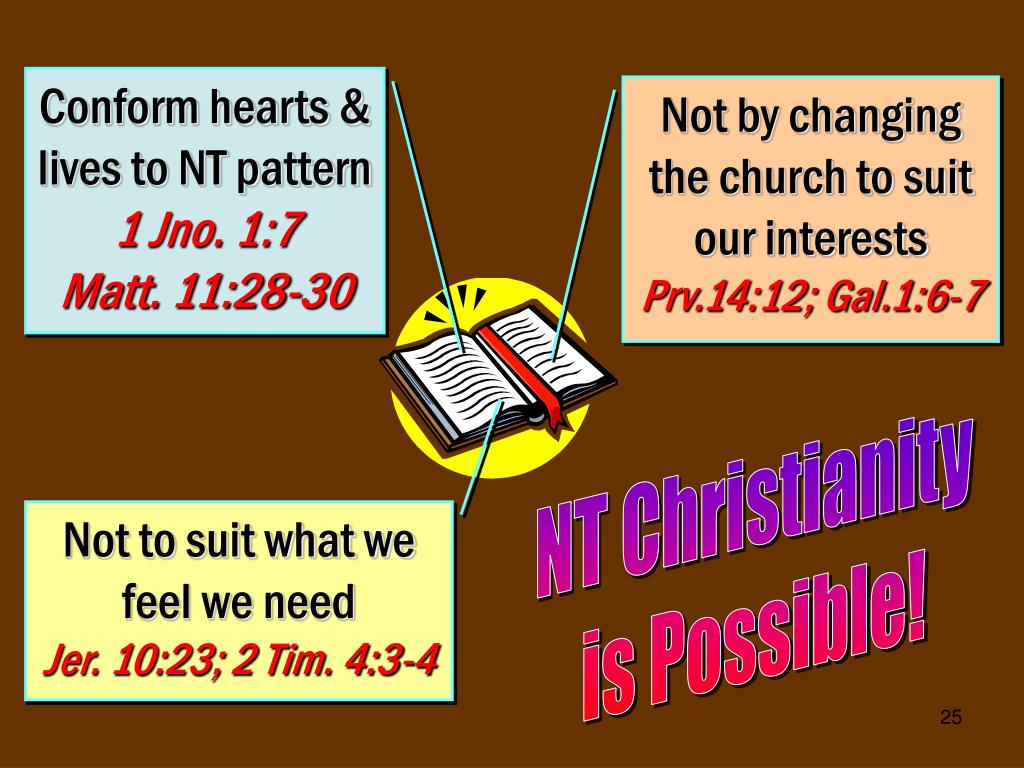 Conform hearts & lives to NT pattern
1 Jno. 1:7
Matt. 11:28-30

Not by changing the church to suit our interests
Prv.14:12; Gal.1:6-7

Not to suit what we feel we need
Jer. 10:23; 2 Tim. 4:3-4

NT Christianity is Possible!

25